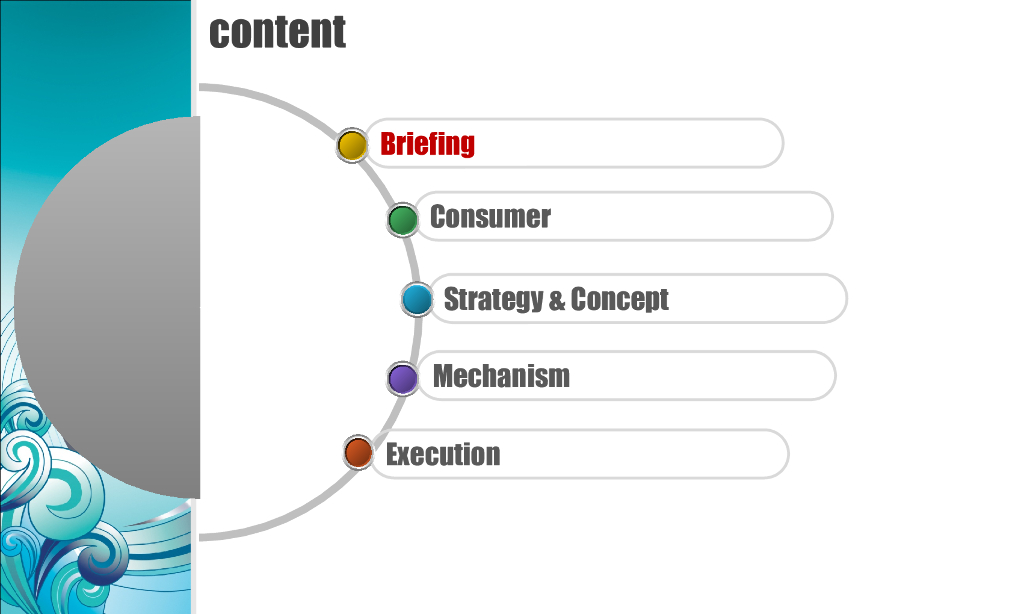 content

Briefing

Consumer

Strategy & Concept

Mechanism

Execution